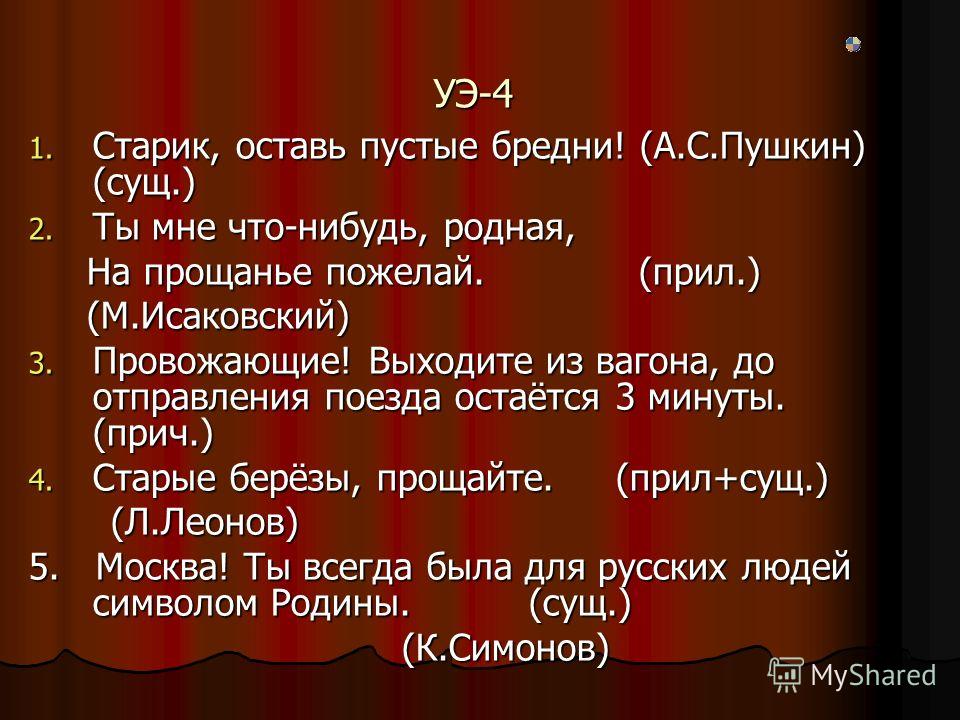 УЭ-4

1. Старик, оставь пустые бредни! (А.С.Пушкин) (сущ.)

2. Ты мне что-нибудь, родная,
На прощанье пожелай. (прил.)
(М.Исаковский)

3. Провожающие! Выходите из вагона, до отправления поезда остаётся 3 минуты. (прич.)

4. Старые берёзы, прощайте. (прил+сущ.)
(Л.Леонов)

5. Москва! Ты всегда была для русских людей символом Родины. (сущ.)
(К.Симонов)

MyShared